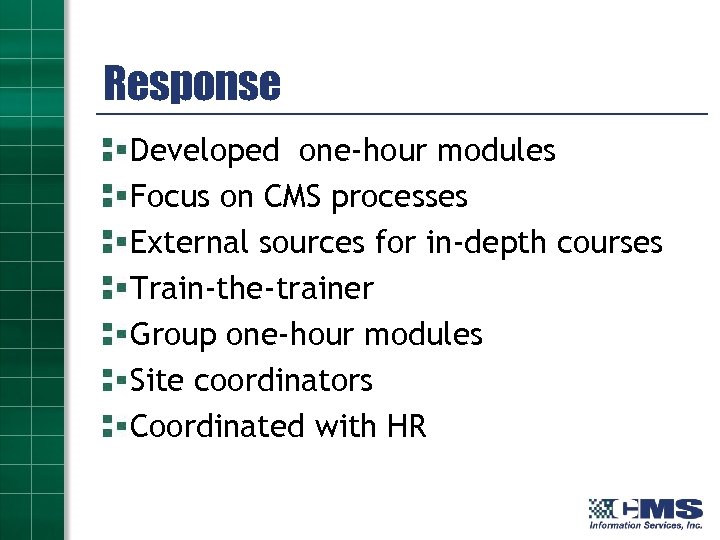 Response

Developed one-hour modules

Focus on CMS processes

External sources for in-depth courses

Train-the-trainer

Group one-hour modules

Site coordinators

Coordinated with HR

CMS
Information Services, Inc.